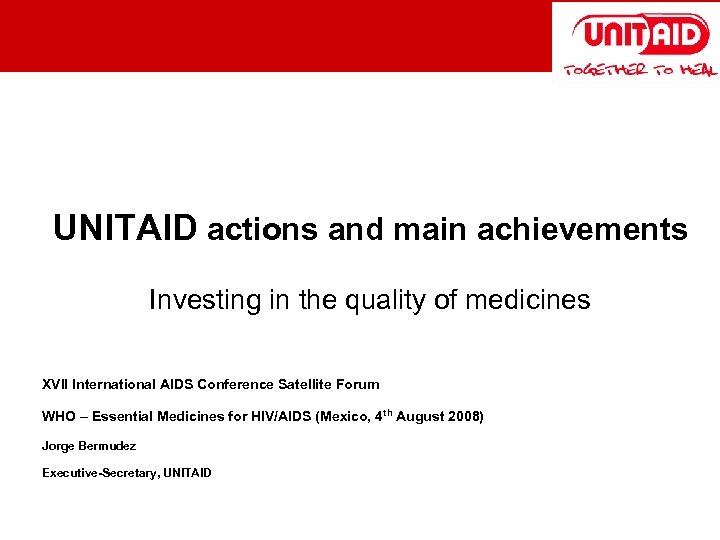 UNITAID
TOGETHER TO HEAL

UNITAID actions and main achievements

Investing in the quality of medicines

XVII International AIDS Conference Satellite Forum

WHO – Essential Medicines for HIV/AIDS (Mexico, 4$^{th}$ August 2008)

Jorge Bermudez

Executive-Secretary, UNITAID